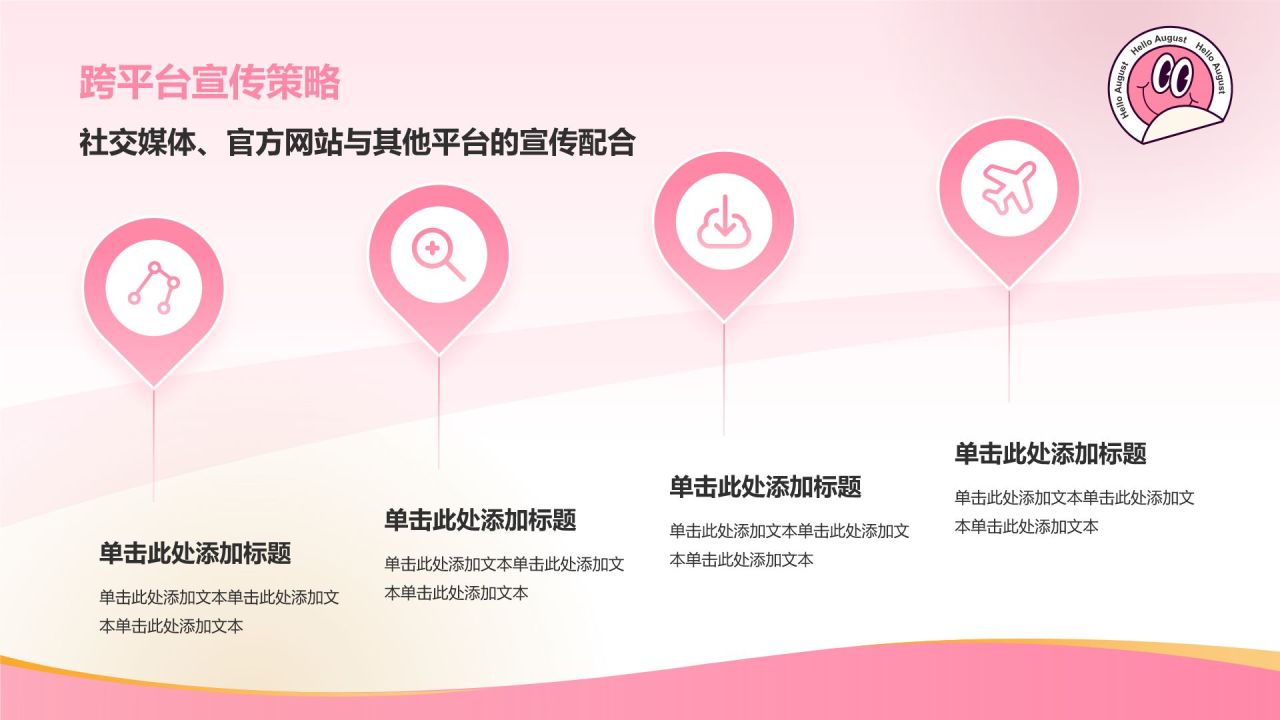 跨平台宣传策略

社交媒体、官方网站与其他平台的宣传配合

Hello August Hello August Hello August

单击此处添加标题

单击此处添加文本单击此处添加文本单击此处添加文本

单击此处添加标题

单击此处添加文本单击此处添加文本单击此处添加文本

单击此处添加标题

单击此处添加文本单击此处添加文本单击此处添加文本

单击此处添加标题

单击此处添加文本单击此处添加文本单击此处添加文本